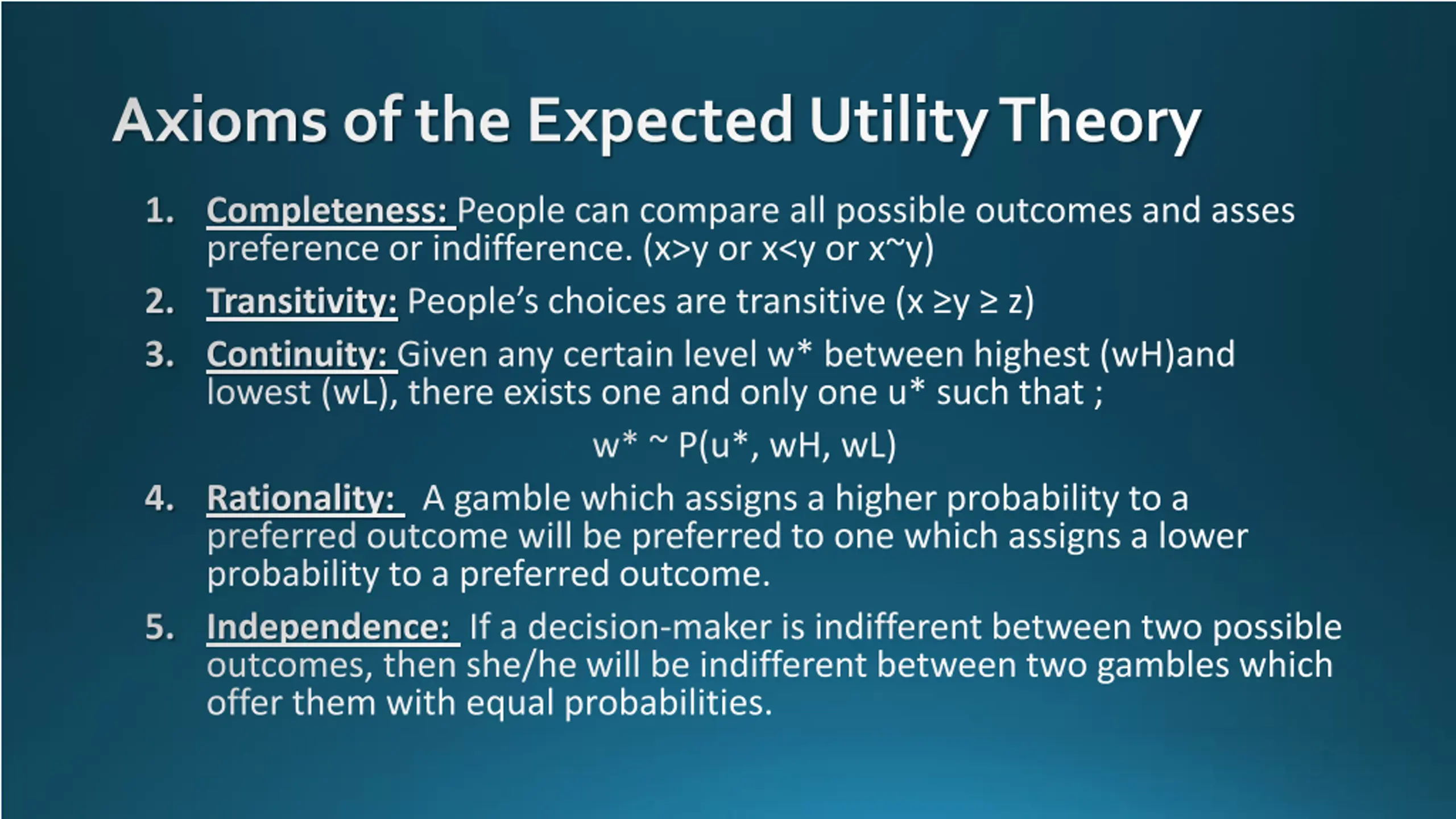 Axioms of the Expected Utility Theory

1. Completeness: People can compare all possible outcomes and asses preference or indifference. (x>y or x<y or x~y)

2. Transitivity: People's choices are transitive (x ≥y ≥ z)

3. Continuity: Given any certain level w* between highest (wH)and lowest (wL), there exists one and only one u* such that ;

w* ~ P(u*, wH, wL)

4. Rationality: A gamble which assigns a higher probability to a preferred outcome will be preferred to one which assigns a lower probability to a preferred outcome.

5. Independence: If a decision-maker is indifferent between two possible outcomes, then she/he will be indifferent between two gambles which offer them with equal probabilities.